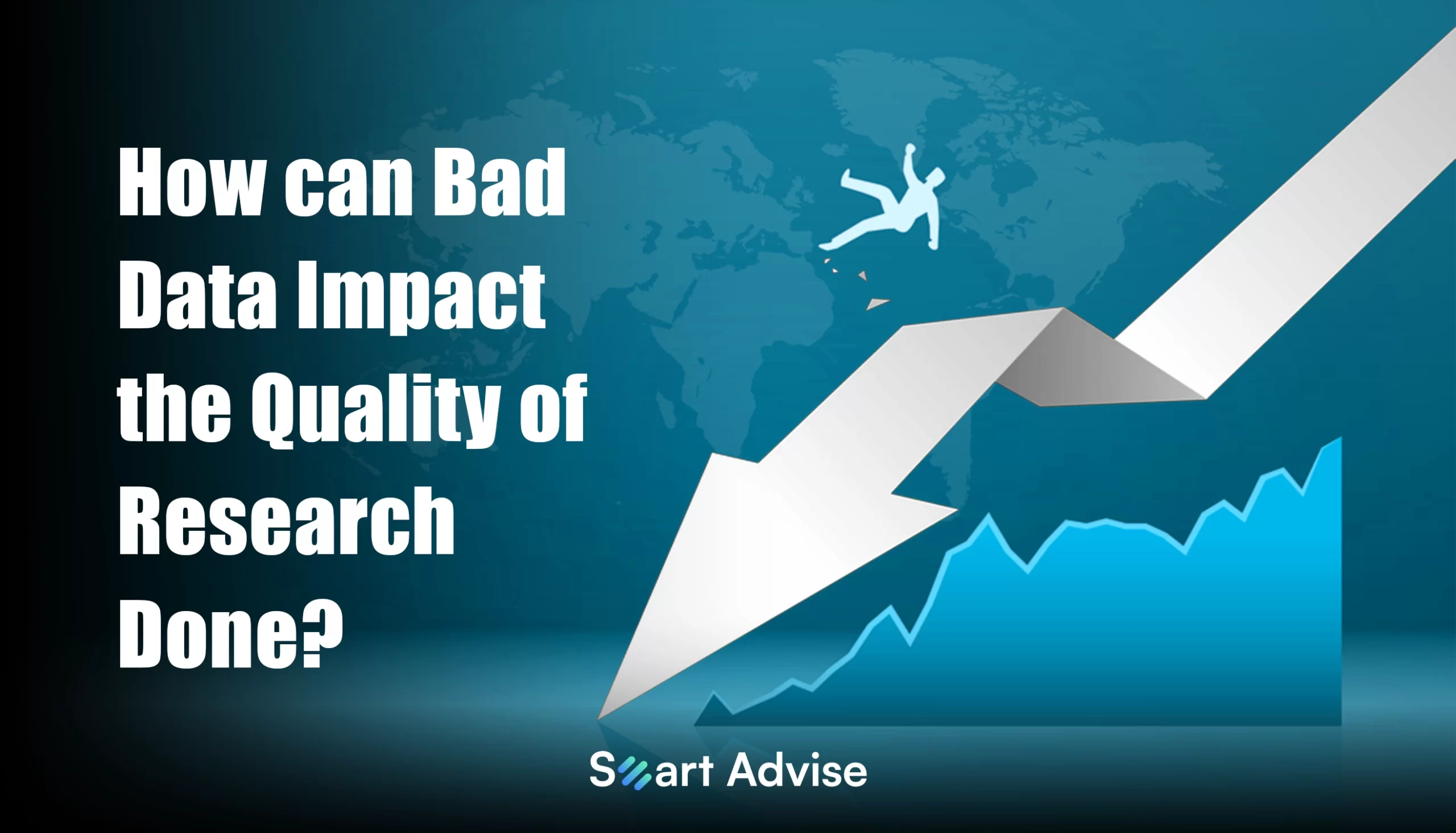 How can Bad Data Impact the Quality of Research Done?

Smart Advise